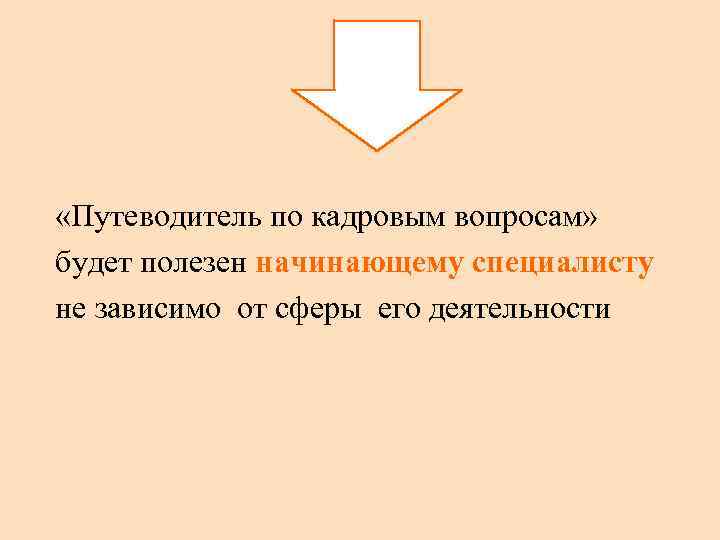 «Путеводитель по кадровым вопросам» будет полезен начинающему специалисту не зависимо от сферы его деятельности